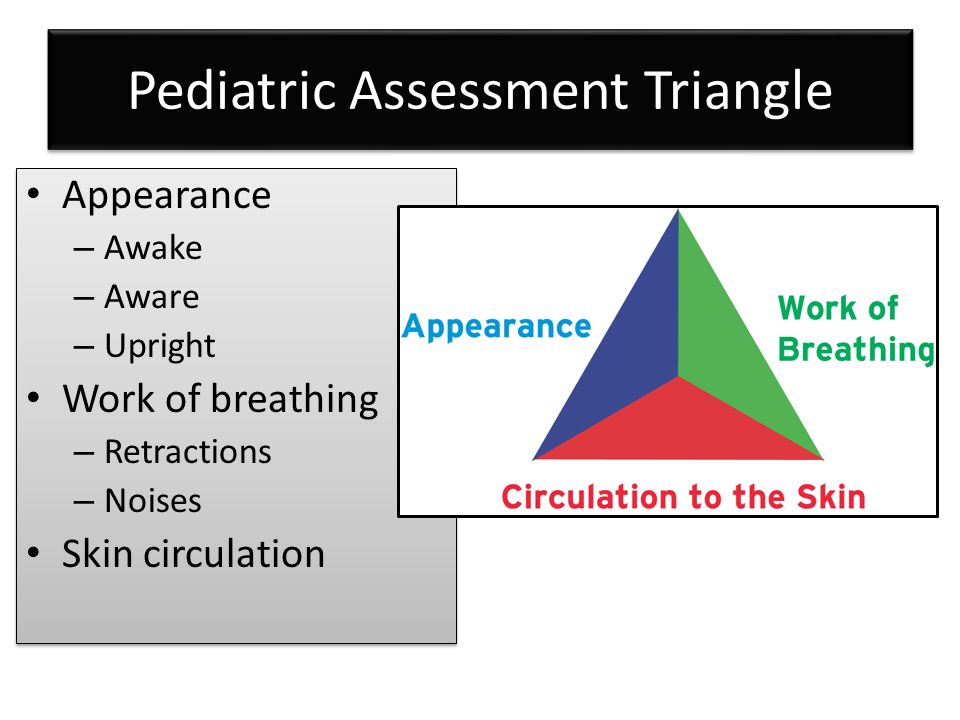 Pediatric Assessment Triangle

• Appearance
– Awake
– Aware
– Upright
• Work of breathing
– Retractions
– Noises
• Skin circulation

Appearance

Work of Breathing

Circulation to the Skin